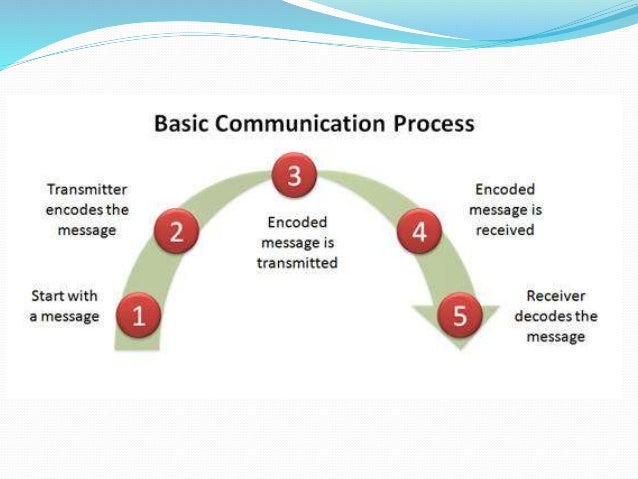 Basic Communication Process

1
Start with a message

2
Transmitter encodes the message

3
Encoded message is transmitted

4
Encoded message is received

5
Receiver decodes the message